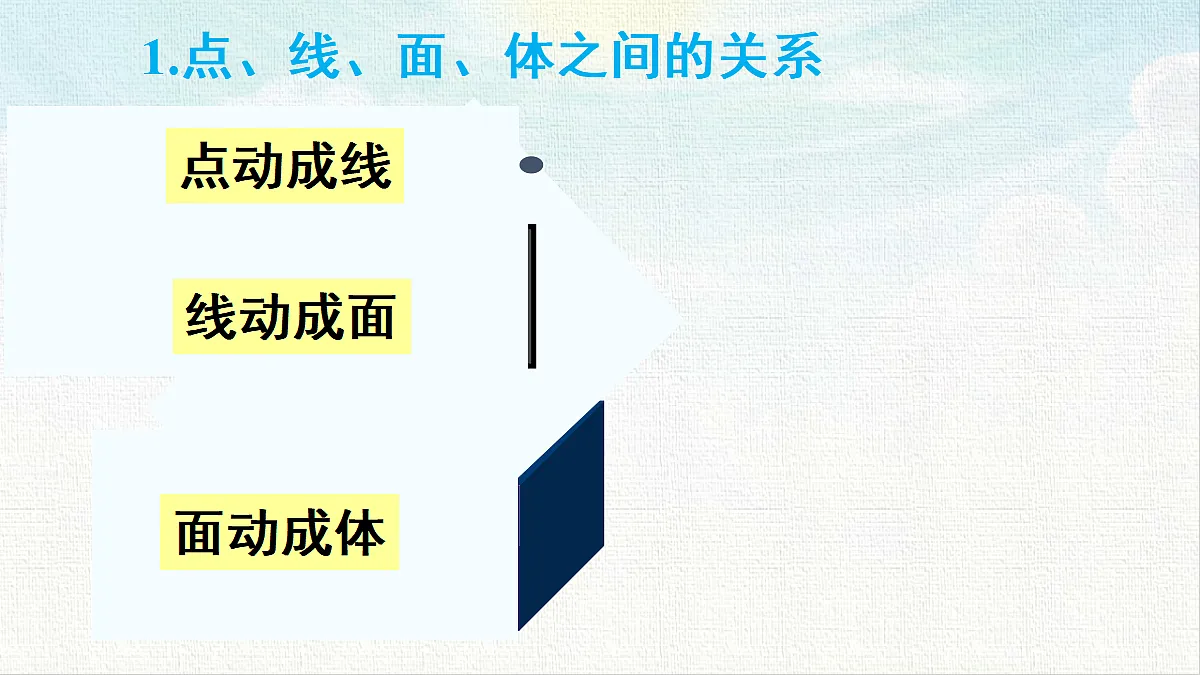 1.点、线、面、体之间的关系

点动成线

线动成面

面动成体